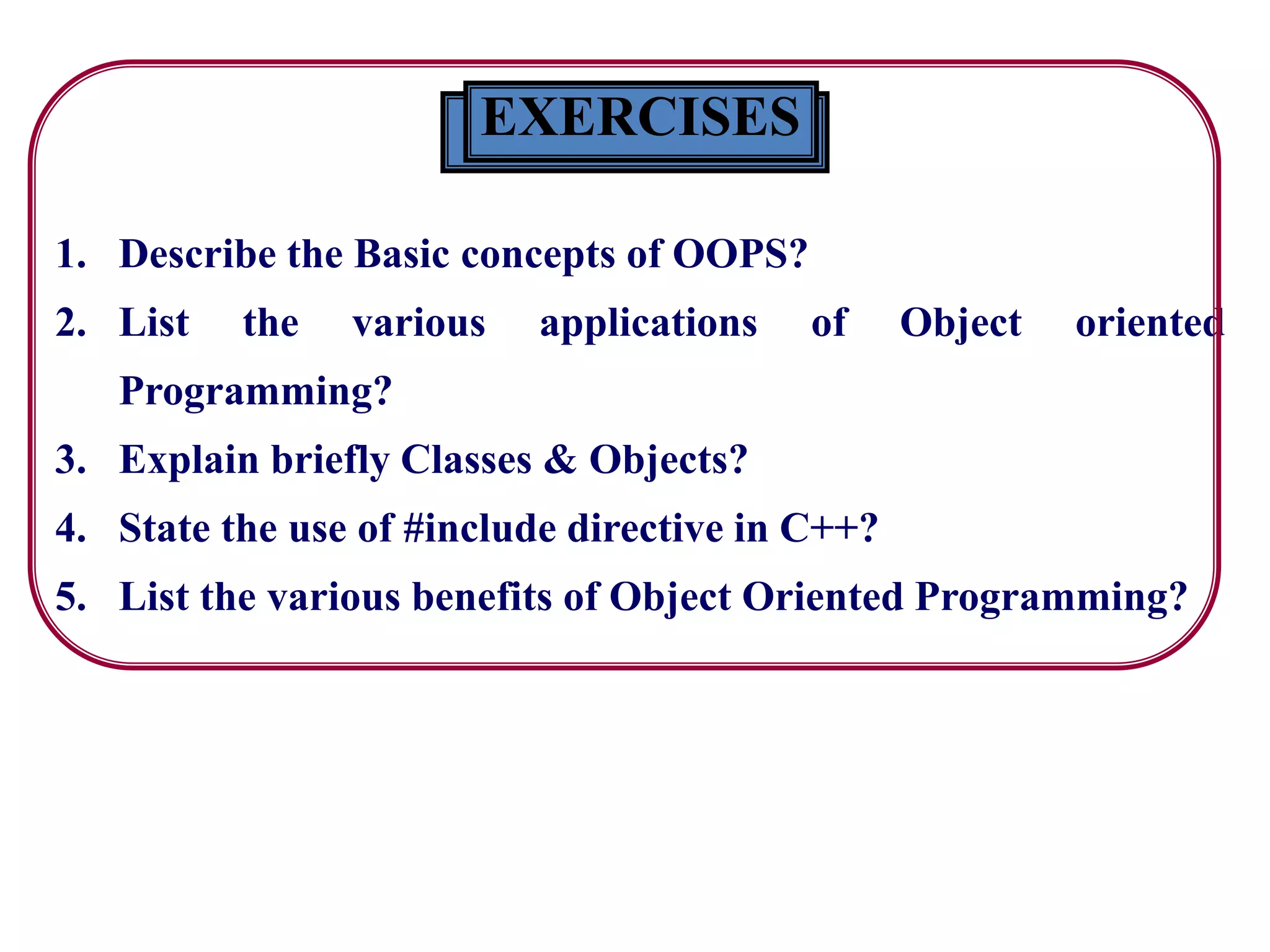 EXERCISES

1. Describe the Basic concepts of OOPS?

2. List the various applications of Object oriented Programming?

3. Explain briefly Classes & Objects?

4. State the use of #include directive in C++?

5. List the various benefits of Object Oriented Programming?